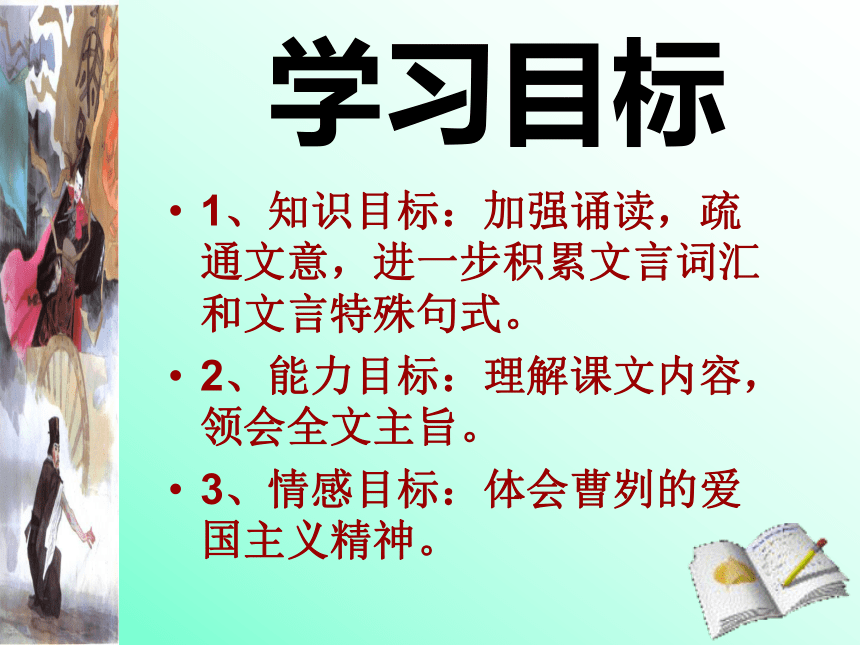 学习目标

• 1、知识目标：加强诵读，疏通文意，进一步积累文言词汇和文言特殊句式。

• 2、能力目标：理解课文内容，领会全文主旨。

• 3、情感目标：体会曹刿的爱国主义精神。